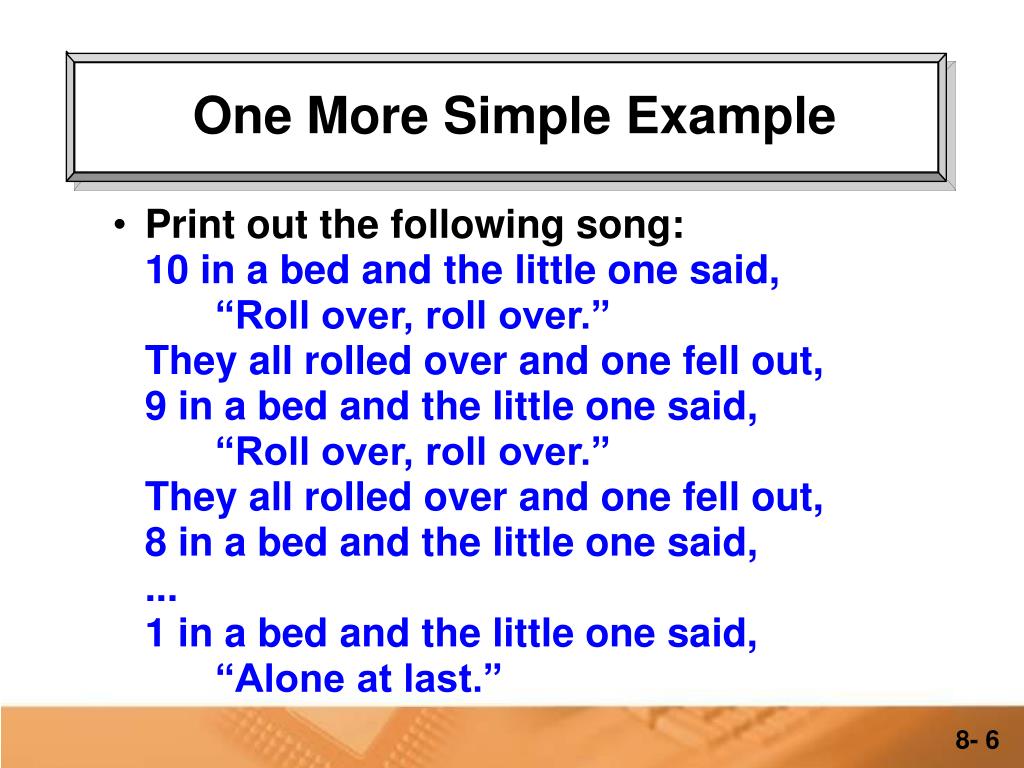 One More Simple Example

• Print out the following song:
10 in a bed and the little one said,
“Roll over, roll over.”
They all rolled over and one fell out,
9 in a bed and the little one said,
“Roll over, roll over.”
They all rolled over and one fell out,
8 in a bed and the little one said,
...
1 in a bed and the little one said,
“Alone at last.”

8- 6